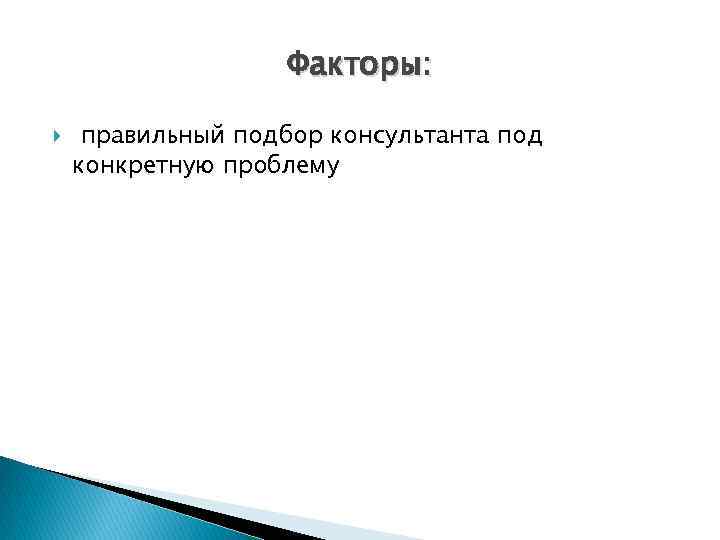 Факторы:

правильный подбор консультанта под конкретную проблему